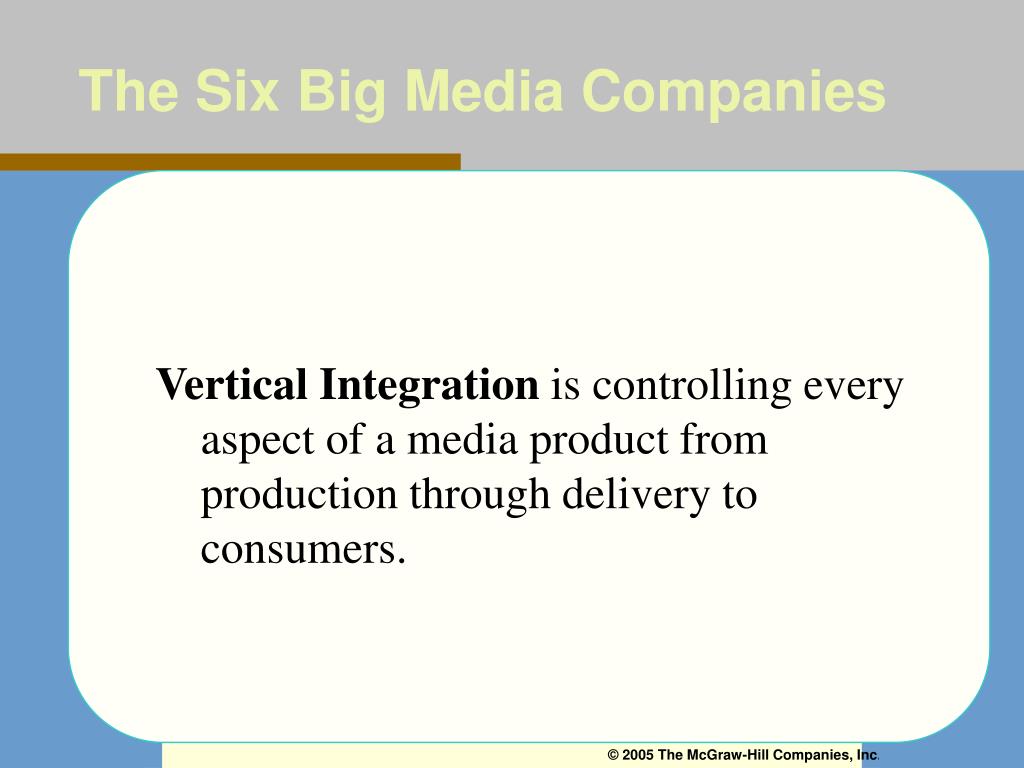 The Six Big Media Companies

Vertical Integration is controlling every aspect of a media product from production through delivery to consumers.

© 2005 The McGraw-Hill Companies, Inc.